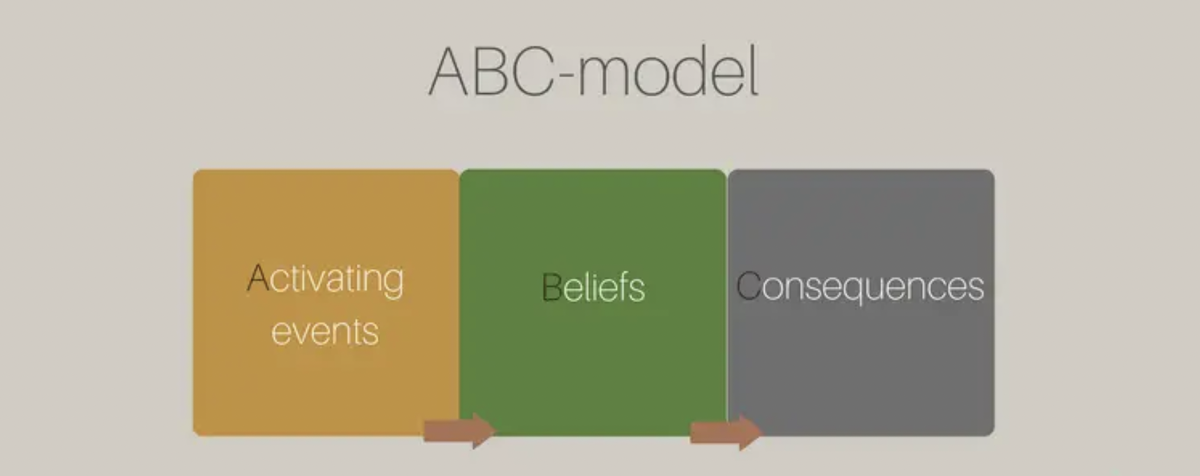 ABC-model

Activating events

Beliefs

Consequences